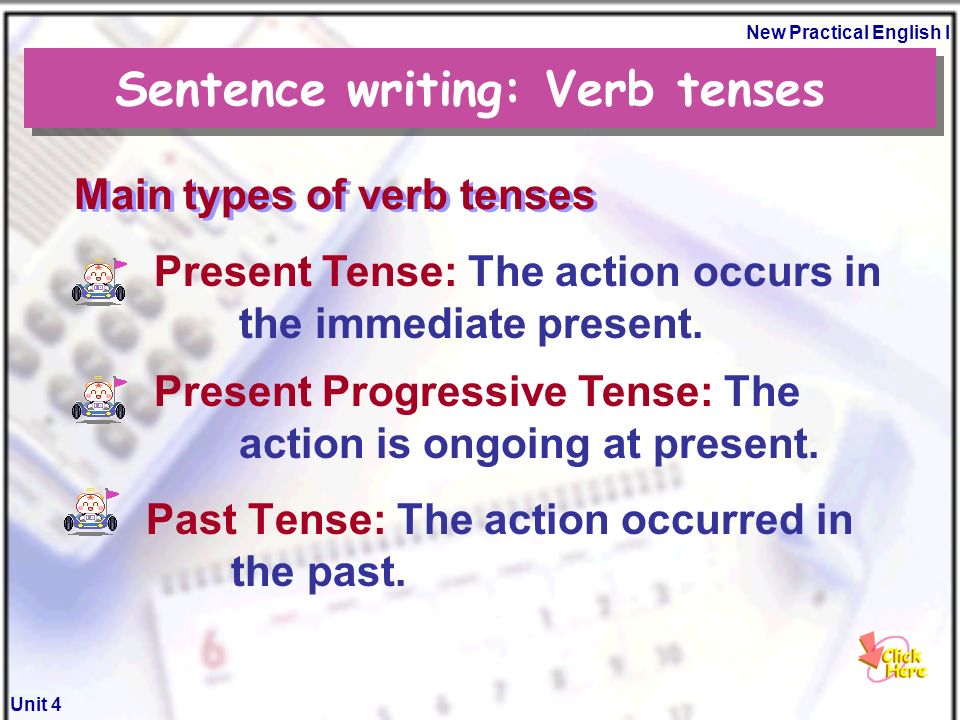 New Practical English I

Sentence writing: Verb tenses

Main types of verb tenses

Present Tense: The action occurs in the immediate present.

Present Progressive Tense: The action is ongoing at present.

Past Tense: The action occurred in the past.

Click Here

Unit 4